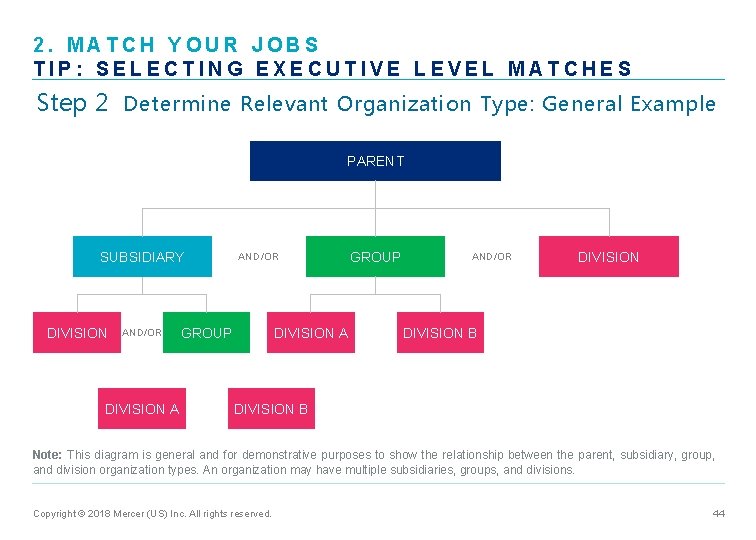 2. MATCH YOUR JOBS
TIP: SELECTING EXECUTIVE LEVEL MATCHES

Step 2 Determine Relevant Organization Type: General Example

PARENT

SUBSIDIARY

AND/OR

GROUP

AND/OR

DIVISION

DIVISION

AND/OR

GROUP

DIVISION A

DIVISION B

DIVISION A

DIVISION B

Note: This diagram is general and for demonstrative purposes to show the relationship between the parent, subsidiary, group, and division organization types. An organization may have multiple subsidiaries, groups, and divisions.

Copyright © 2018 Mercer (US) Inc. All rights reserved.

44